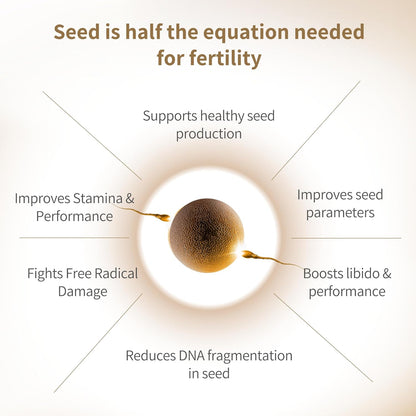 Seed is half the equation needed for fertility

Supports healthy seed production

Improves Stamina & Performance

Improves seed parameters

Fights Free Radical Damage

Boosts libido & performance

Reduces DNA fragmentation in seed